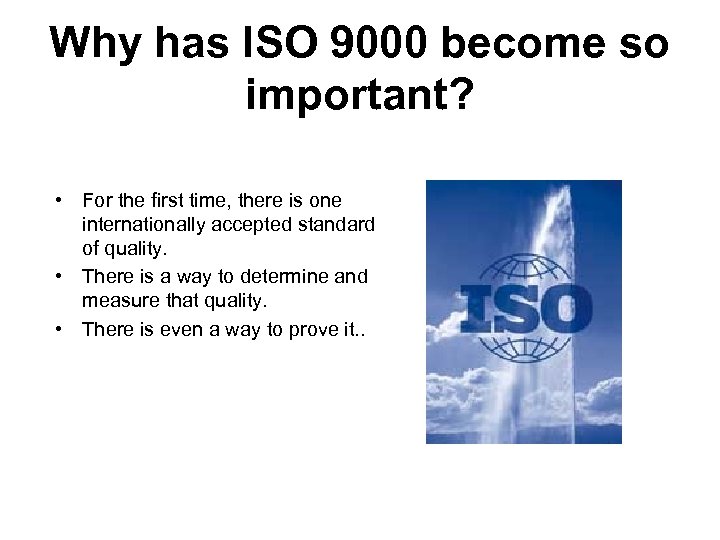 Why has ISO 9000 become so important?

• For the first time, there is one internationally accepted standard of quality.
• There is a way to determine and measure that quality.
• There is even a way to prove it..

ISO